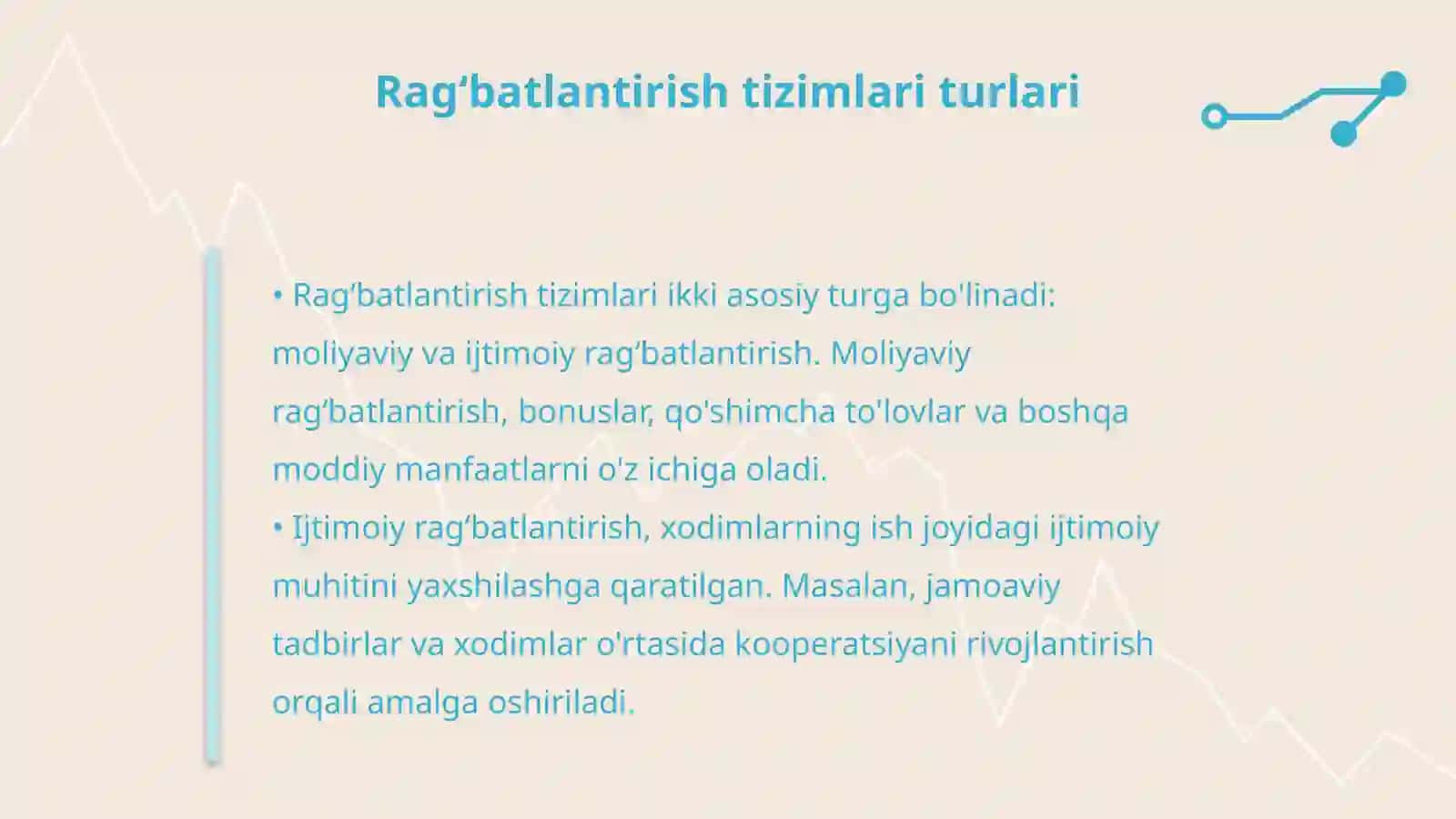 Rag‘batlantirish tizimlari turlari

• Rag‘batlantirish tizimlari ikki asosiy turga bo'linadi: moliyaviy va ijtimoiy rag‘batlantirish. Moliyaviy rag‘batlantirish, bonuslar, qo'shimcha to'lovlar va boshqa moddiy manfaatlarni o'z ichiga oladi.
• Ijtimoiy rag‘batlantirish, xodimlarning ish joyidagi ijtimoiy muhitini yaxshilashga qaratilgan. Masalan, jamoaviy tadbirlar va xodimlar o'rtasida kooperatsiyani rivojlantirish orqali amalga oshiriladi.